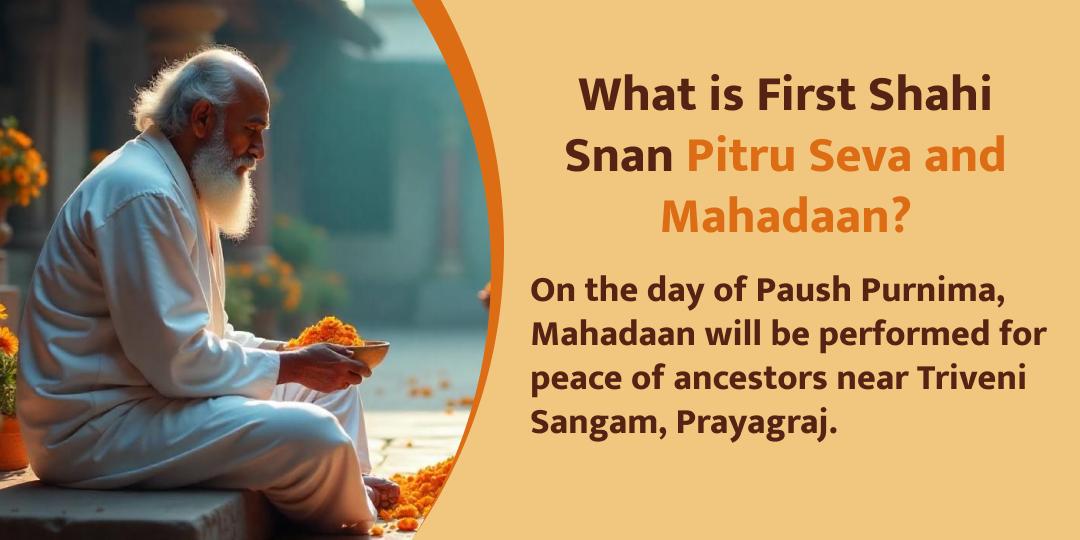 What is First Shahi Snan Pitru Seva and Mahadaan?

On the day of Paush Purnima, Mahadaan will be performed for peace of ancestors near Triveni Sangam, Prayagraj.